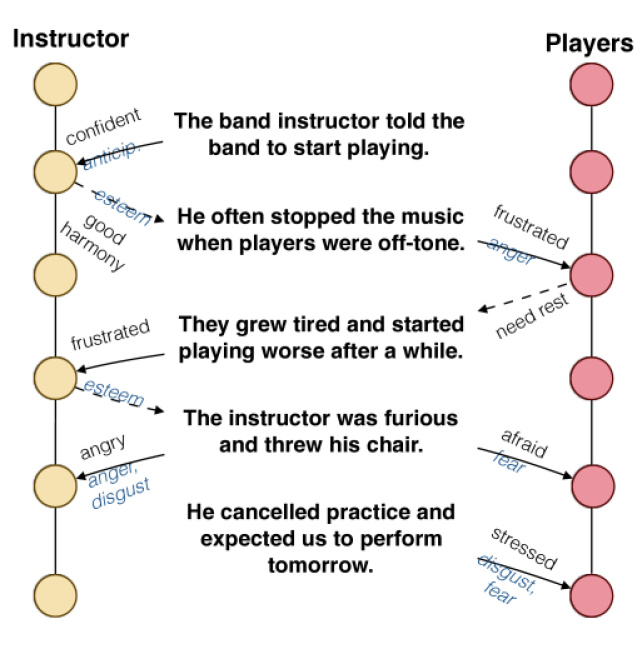 Instructor

Players

confident
anticip.

The band instructor told the band to start playing.

esteem

good harmony

He often stopped the music when players were off-tone.

frustrated
anger

need rest

frustrated

They grew tired and started playing worse after a while.

esteem

The instructor was furious and threw his chair.

angry
anger, disgust

afraid
fear

He cancelled practice and expected us to perform tomorrow.

stressed
disgust, fear